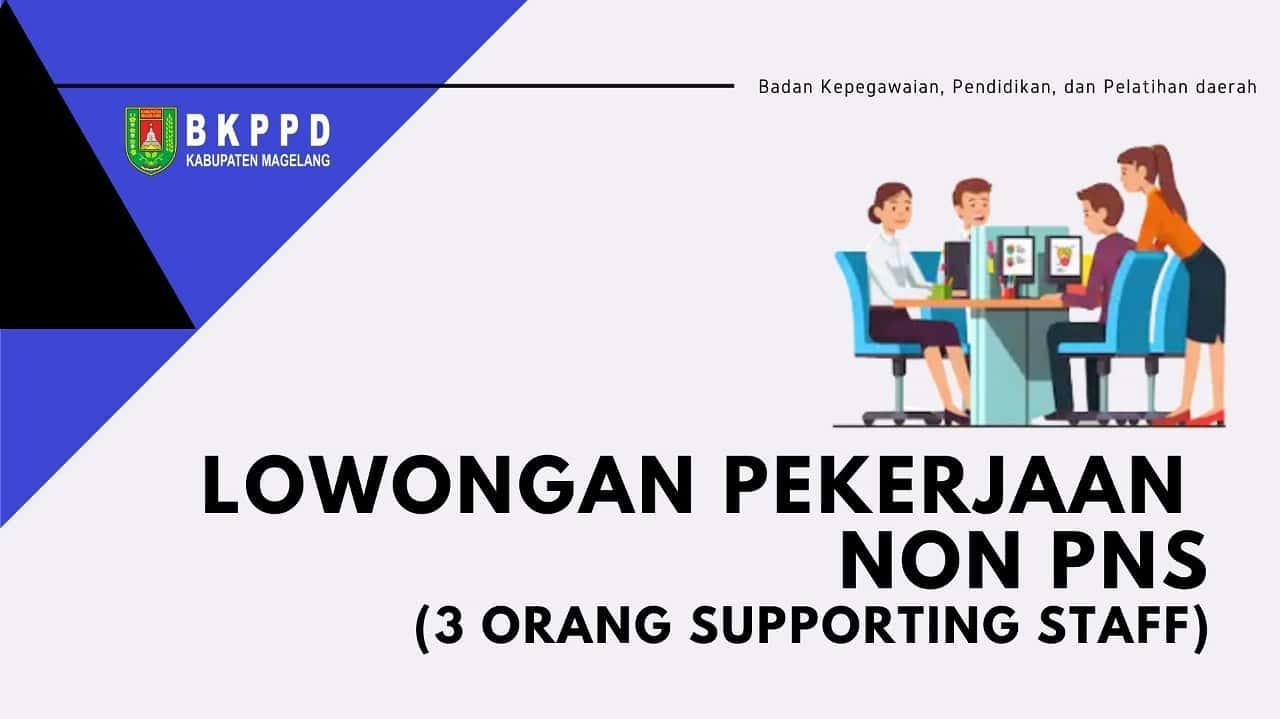 Badan Kepegawaian, Pendidikan, dan Pelatihan daerah

BKPPD
KABUPATEN MAGELANG

LOWONGAN PEKERJAAN
NON PNS
(3 ORANG SUPPORTING STAFF)